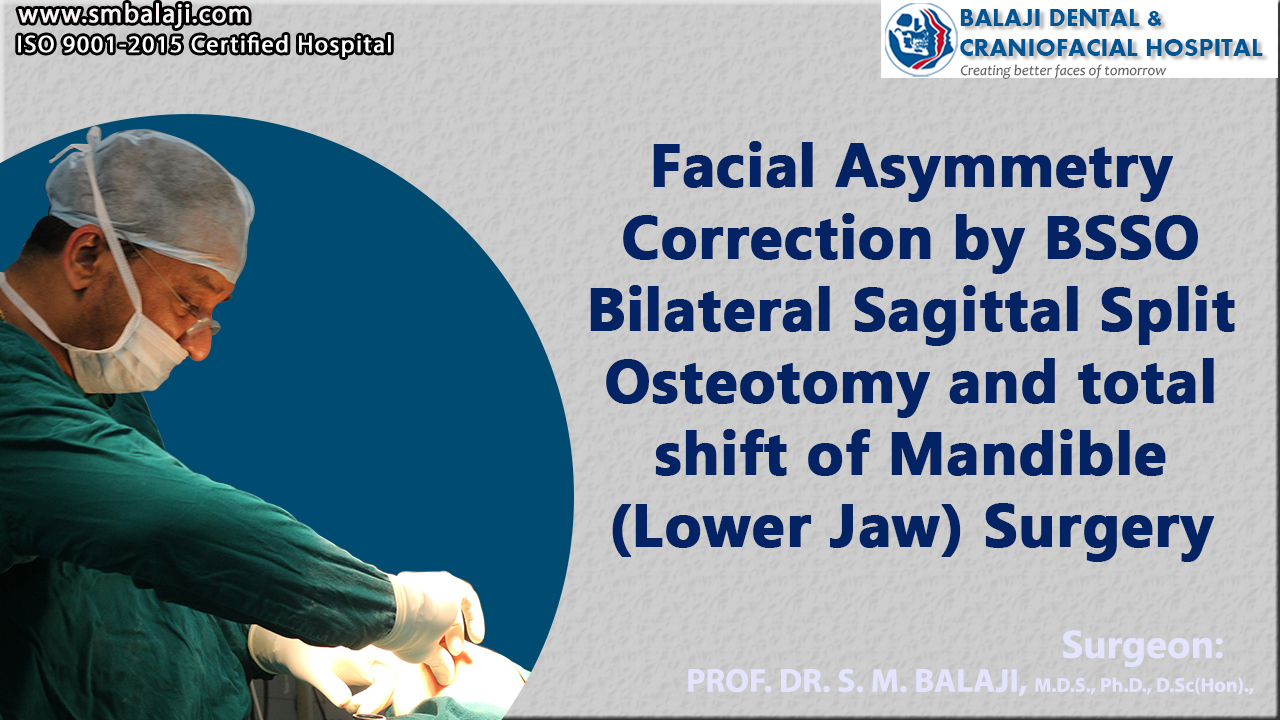 www.smbalaji.com
ISO 9001-2015 Certified Hospital

BALAJI DENTAL & CRANIOFACIAL HOSPITAL
Creating better faces of tomorrow

Facial Asymmetry Correction by BSSO Bilateral Sagittal Split Osteotomy and total shift of Mandible (Lower Jaw) Surgery

Surgeon:
PROF. DR. S. M. BALAJI, M.D.S., Ph.D., D.Sc(Hon).,